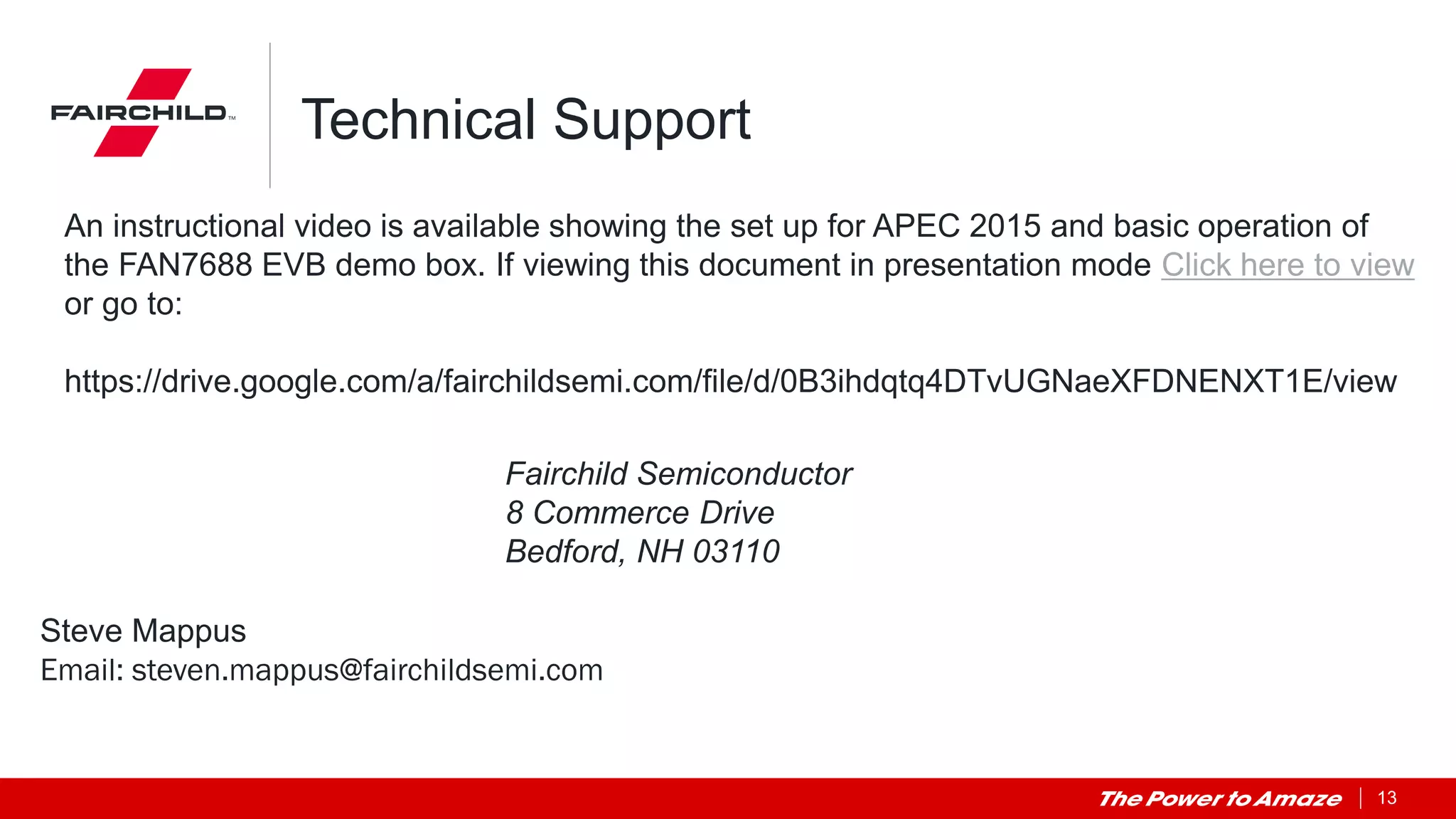 FAIRCHILD™

Technical Support

An instructional video is available showing the set up for APEC 2015 and basic operation of the FAN7688 EVB demo box. If viewing this document in presentation mode Click here to view or go to:

https://drive.google.com/a/fairchildsemi.com/file/d/0B3ihdqtq4DTvUGNaeXFDNENXT1E/view

Fairchild Semiconductor
8 Commerce Drive
Bedford, NH 03110

Steve Mappus
Email: steven.mappus@fairchildsemi.com

The Power to Amaze | 13